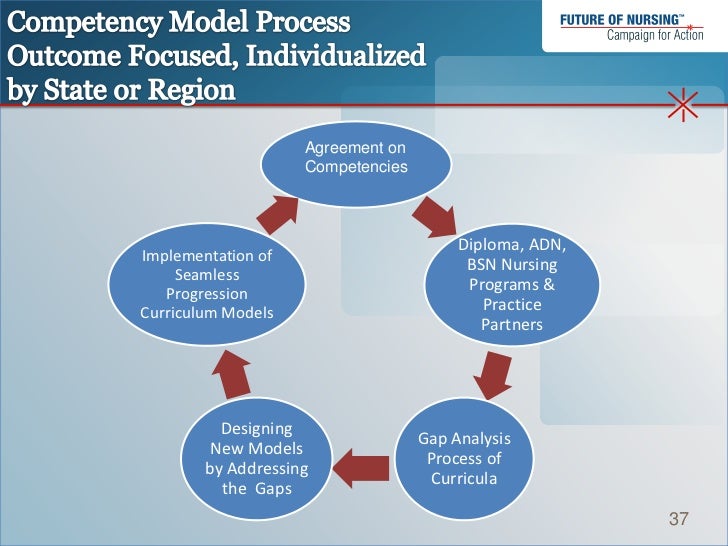 Competency Model Process Outcome Focused, Individualized by State or Region

FUTURE OF NURSING™
Campaign for Action

Agreement on Competencies

Diploma, ADN, BSN Nursing Programs & Practice Partners

Gap Analysis Process of Curricula

Designing New Models by Addressing the Gaps

Implementation of Seamless Progression Curriculum Models

37